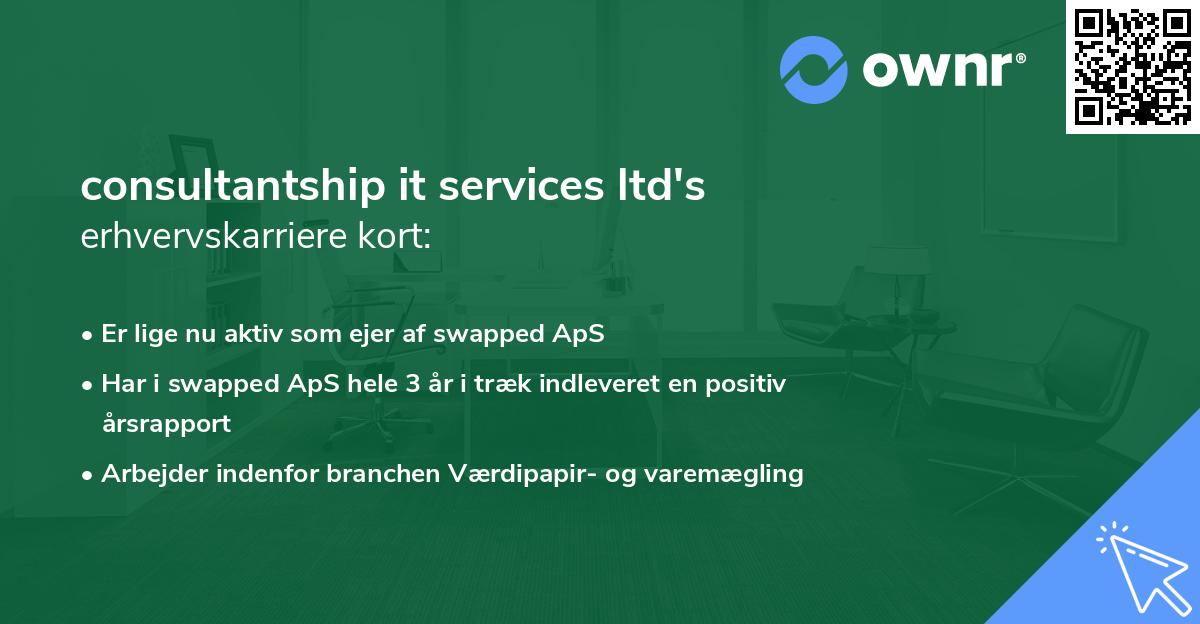 ownr®

consultantship it services ltd's
erhvervskarriere kort:

• Er lige nu aktiv som ejer af swapped ApS
• Har i swapped ApS hele 3 år i træk indleveret en positiv årsrapport
• Arbejder indenfor branchen Værdipapir- og varemægling